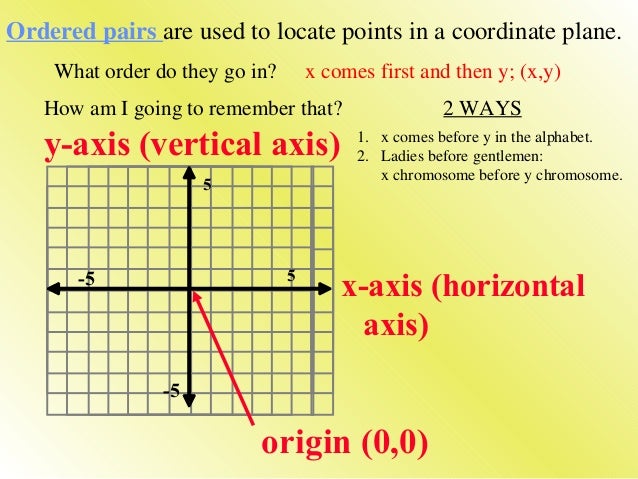 Ordered pairs are used to locate points in a coordinate plane.

What order do they go in? x comes first and then y; (x,y)

How am I going to remember that? 2 WAYS

1. x comes before y in the alphabet.
2. Ladies before gentlemen: x chromosome before y chromosome.

y-axis (vertical axis)

5

-5

5

-5

x-axis (horizontal axis)

origin (0,0)